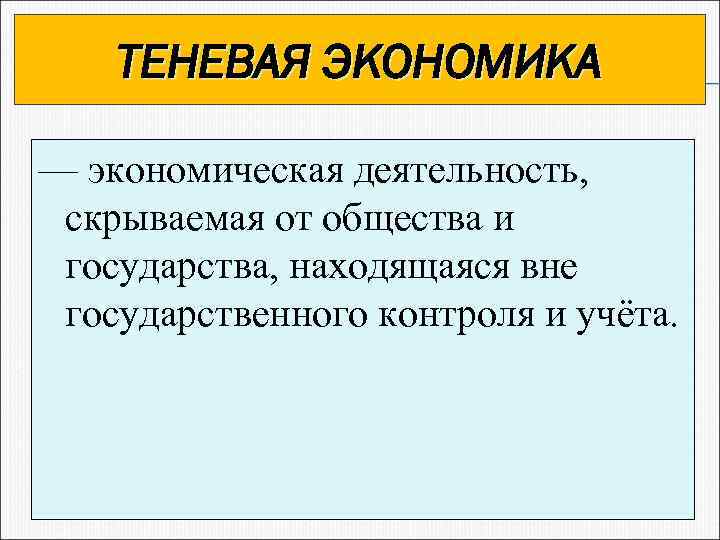 ТЕНЕВАЯ ЭКОНОМИКА

— экономическая деятельность, скрываемая от общества и государства, находящаяся вне государственного контроля и учёта.